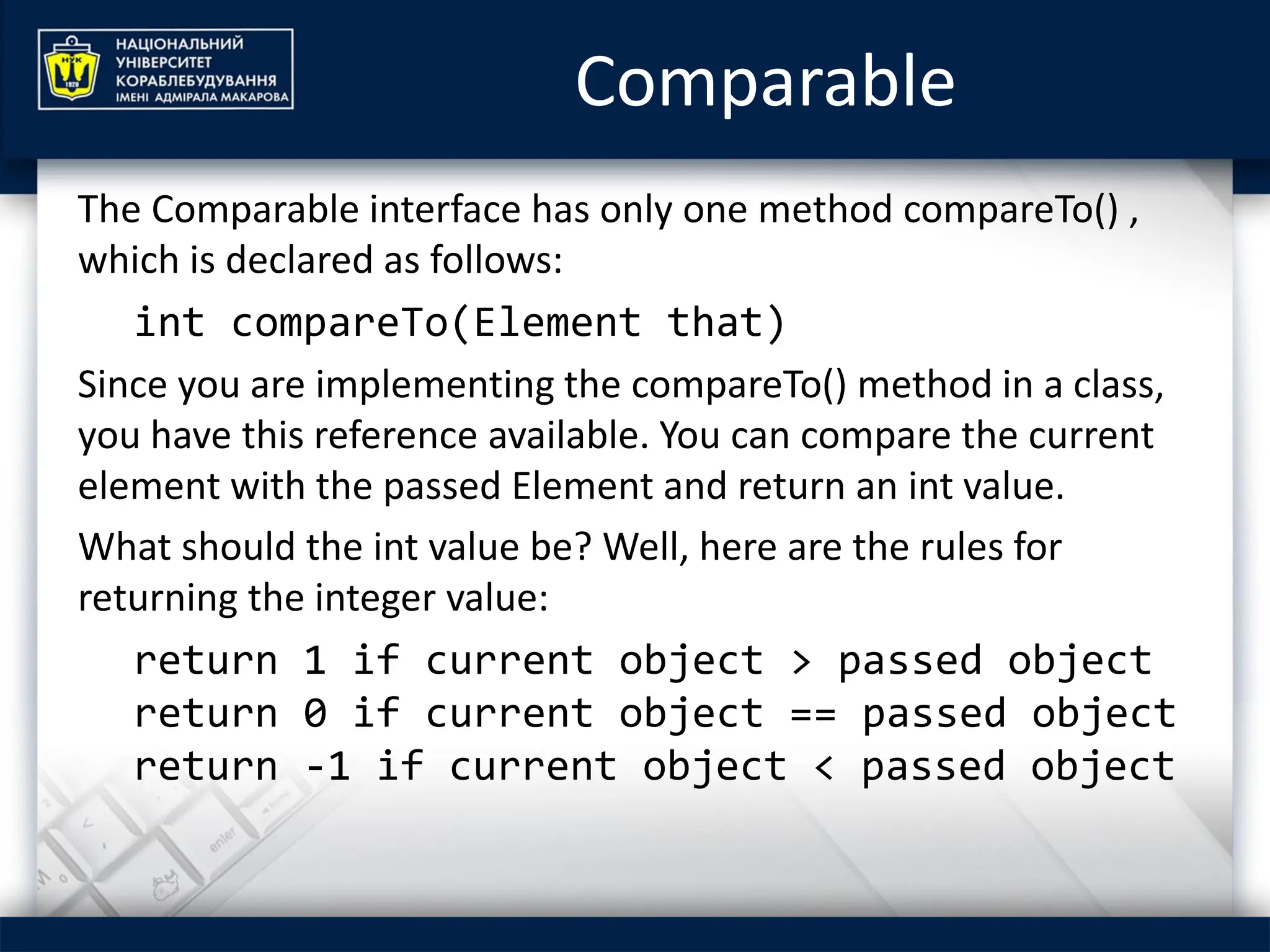 НУК
1920
НАЦІОНАЛЬНИЙ УНІВЕРСИТЕТ КОРАБЛЕБУДУВАННЯ ІМЕНІ АДМІРАЛА МАКАРОВА

Comparable

The Comparable interface has only one method compareTo() , which is declared as follows:

int compareTo(Element that)

Since you are implementing the compareTo() method in a class, you have this reference available. You can compare the current element with the passed Element and return an int value.

What should the int value be? Well, here are the rules for returning the integer value:

return 1 if current object > passed object
return 0 if current object == passed object
return -1 if current object < passed object

enter